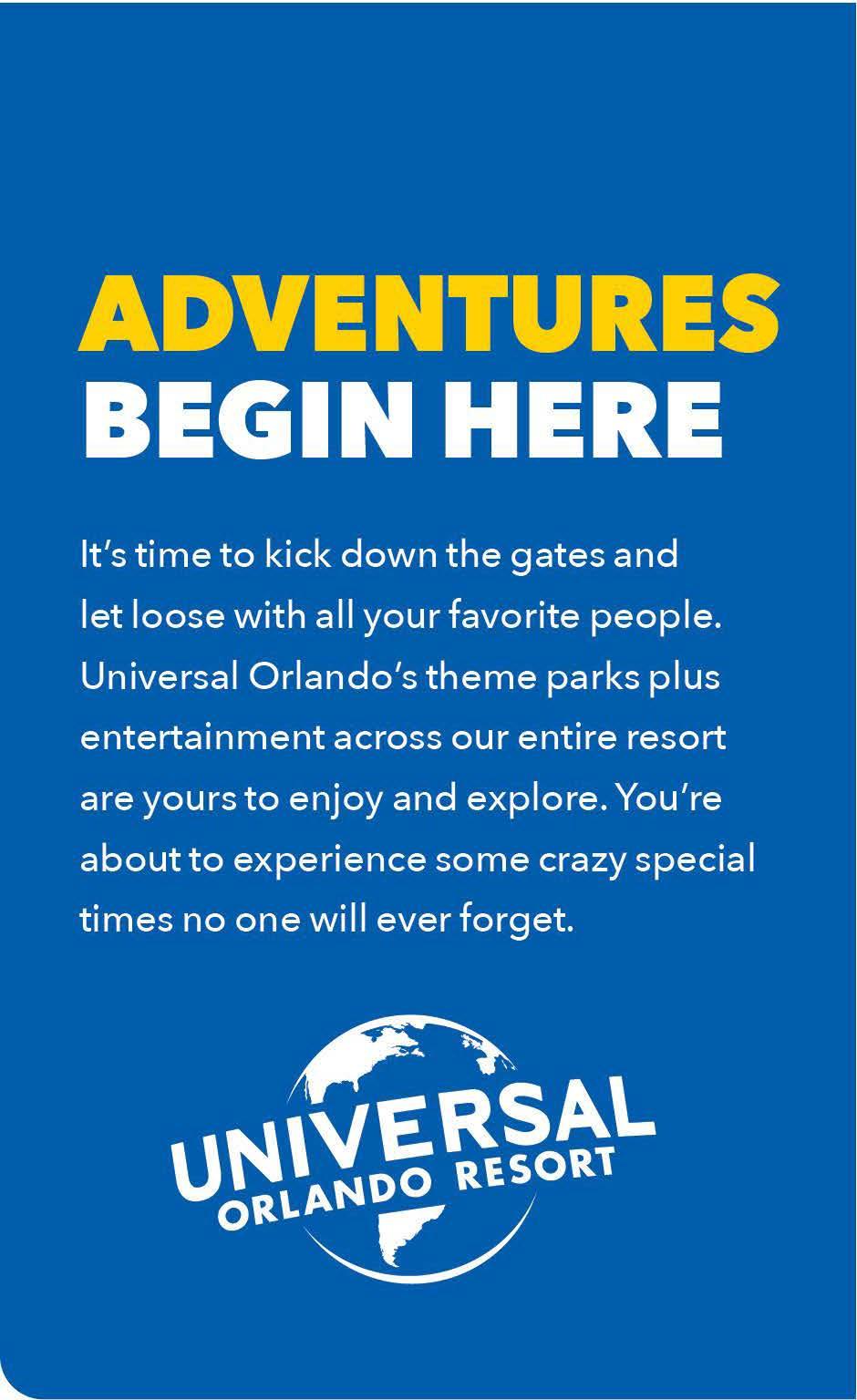 ADVENTURES
BEGIN HERE

It's time to kick down the gates and let loose with all your favorite people. Universal Orlando's theme parks plus entertainment across our entire resort are yours to enjoy and explore. You're about to experience some crazy special times no one will ever forget.

UNIVERSAL
ORLANDO RESORT